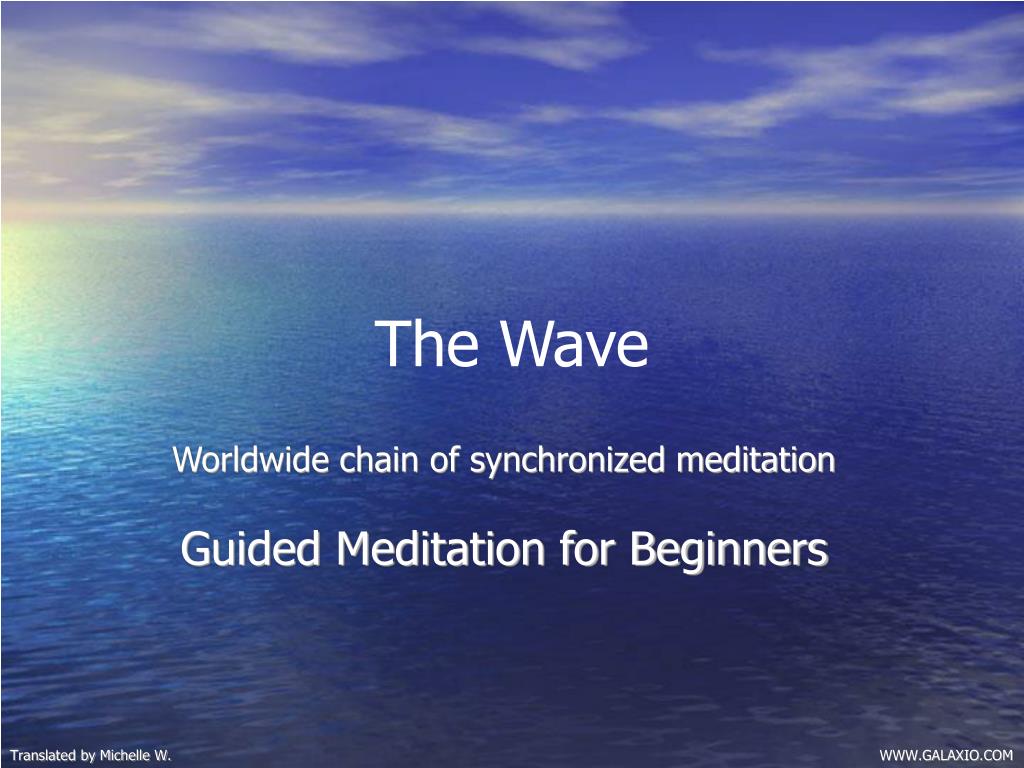 The Wave

Worldwide chain of synchronized meditation

Guided Meditation for Beginners

Translated by Michelle W.

WWW.GALAXIO.COM